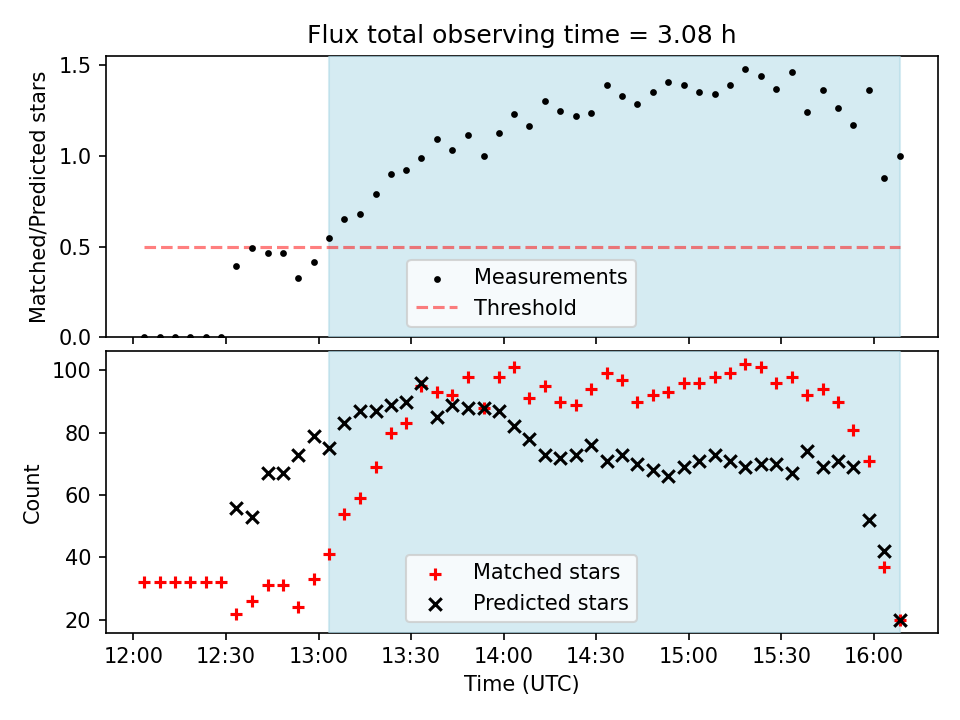 Flux total observing time = 3.08 h

Matched/Predicted stars

1.5
1.0
0.5
0.0

Measurements
Threshold

Count

100
80
60
40
20

Matched stars
Predicted stars

12:00 12:30 13:00 13:30 14:00 14:30 15:00 15:30 16:00

Time (UTC)